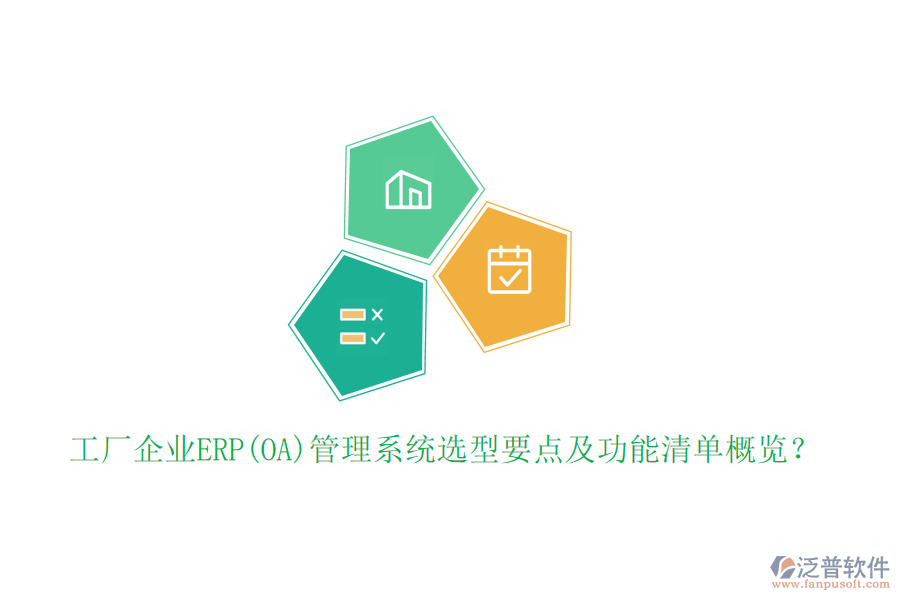 工厂企业ERP(OA)管理系统选型要点及功能清单概览？

泛普软件
www.fanpusoft.com